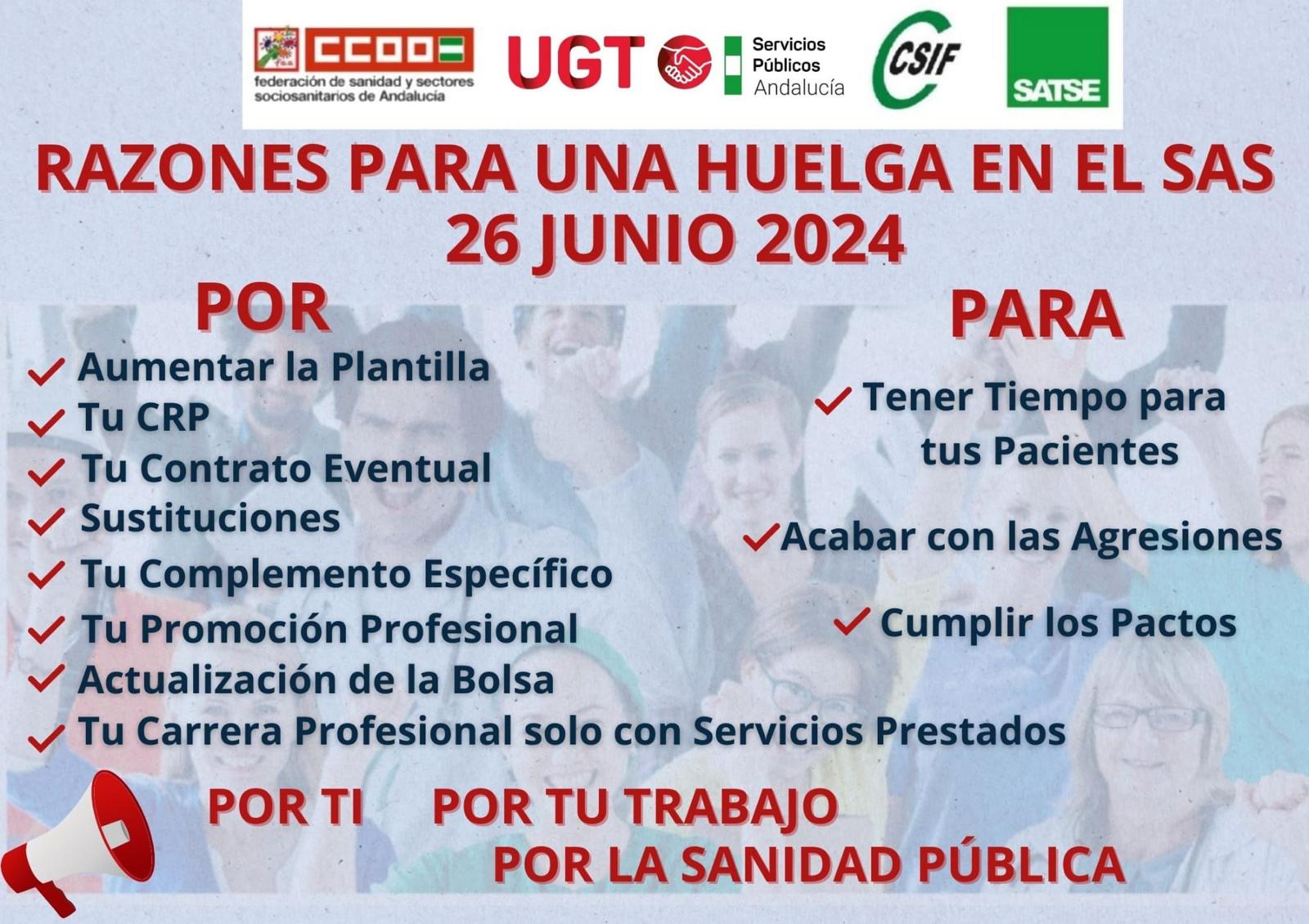 CCOO
federación de sanidad y sectores sociosanitarios de Andalucía

UGT
Servicios Públicos Andalucía

CSIF

SATSE

RAZONES PARA UNA HUELGA EN EL SAS
26 JUNIO 2024

POR

Aumentar la Plantilla
Tu CRP
Tu Contrato Eventual
Sustituciones
Tu Complemento Específico
Tu Promoción Profesional
Actualización de la Bolsa
Tu Carrera Profesional solo con Servicios Prestados

PARA

Tener Tiempo para tus Pacientes
Acabar con las Agresiones
Cumplir los Pactos

POR TI POR TU TRABAJO
POR LA SANIDAD PÚBLICA